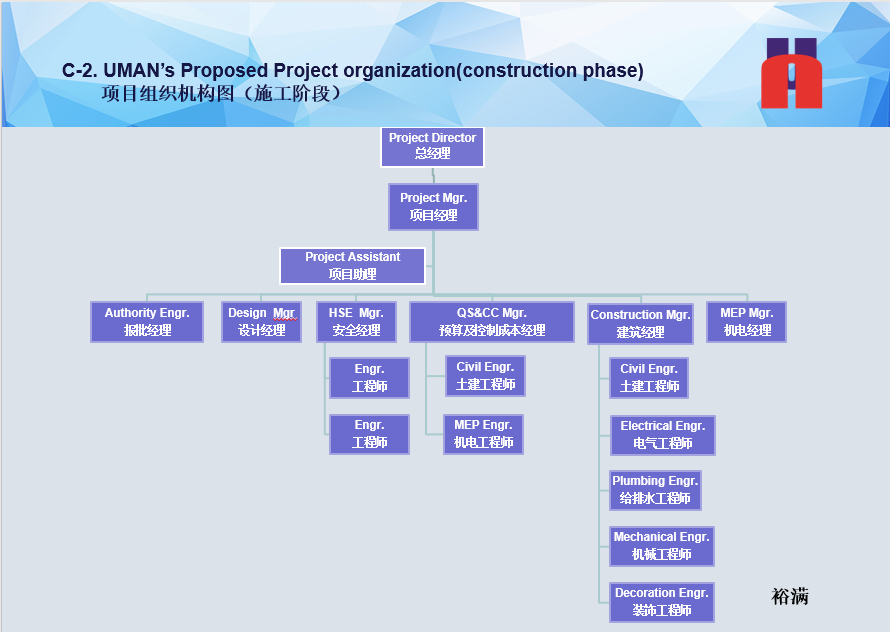 C-2. UMAN's Proposed Project organization(construction phase)
项目组织机构图（施工阶段）

Project Director
总经理

Project Mgr.
项目经理

Project Assistant
项目助理

Authority Engr.
报批经理

Design Mgr.
设计经理

HSE Mgr.
安全经理

QS&CC Mgr.
预算及控制成本经理

Construction Mgr.
建筑经理

MEP Mgr.
机电经理

Engr.
工程师

Engr.
工程师

Civil Engr.
土建工程师

MEP Engr.
机电工程师

Civil Engr.
土建工程师

Electrical Engr.
电气工程师

Plumbing Engr.
给排水工程师

Mechanical Engr.
机械工程师

Decoration Engr.
装饰工程师

裕满